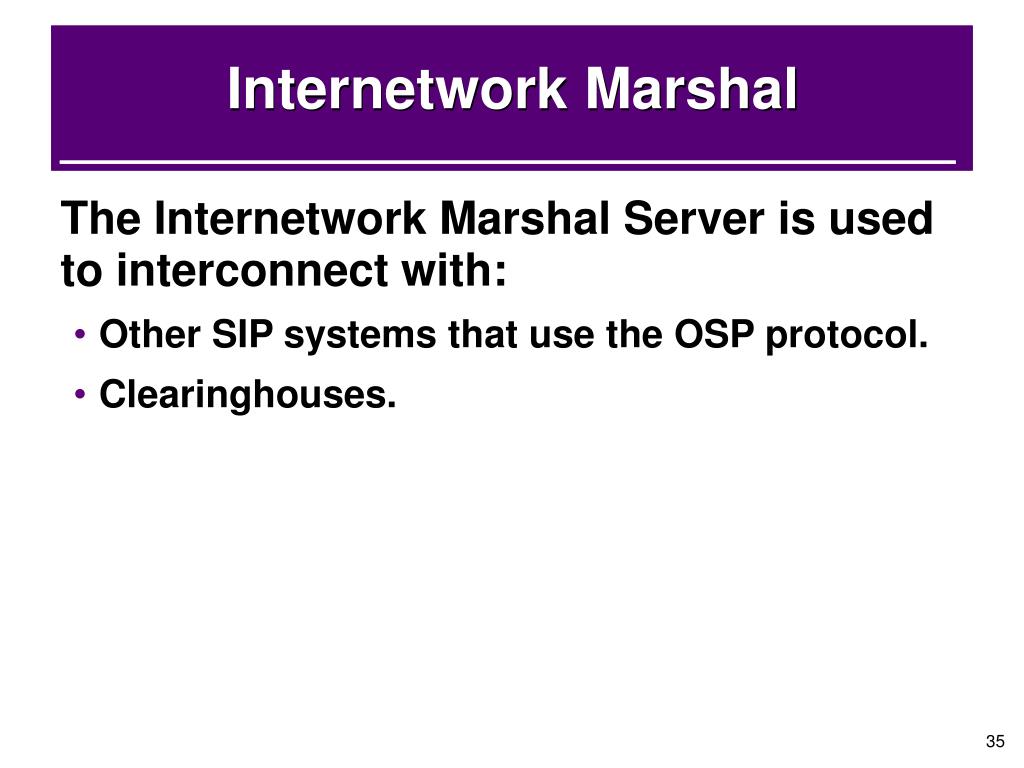 Internetwork Marshal

The Internetwork Marshal Server is used to interconnect with:

• Other SIP systems that use the OSP protocol.
• Clearinghouses.

35